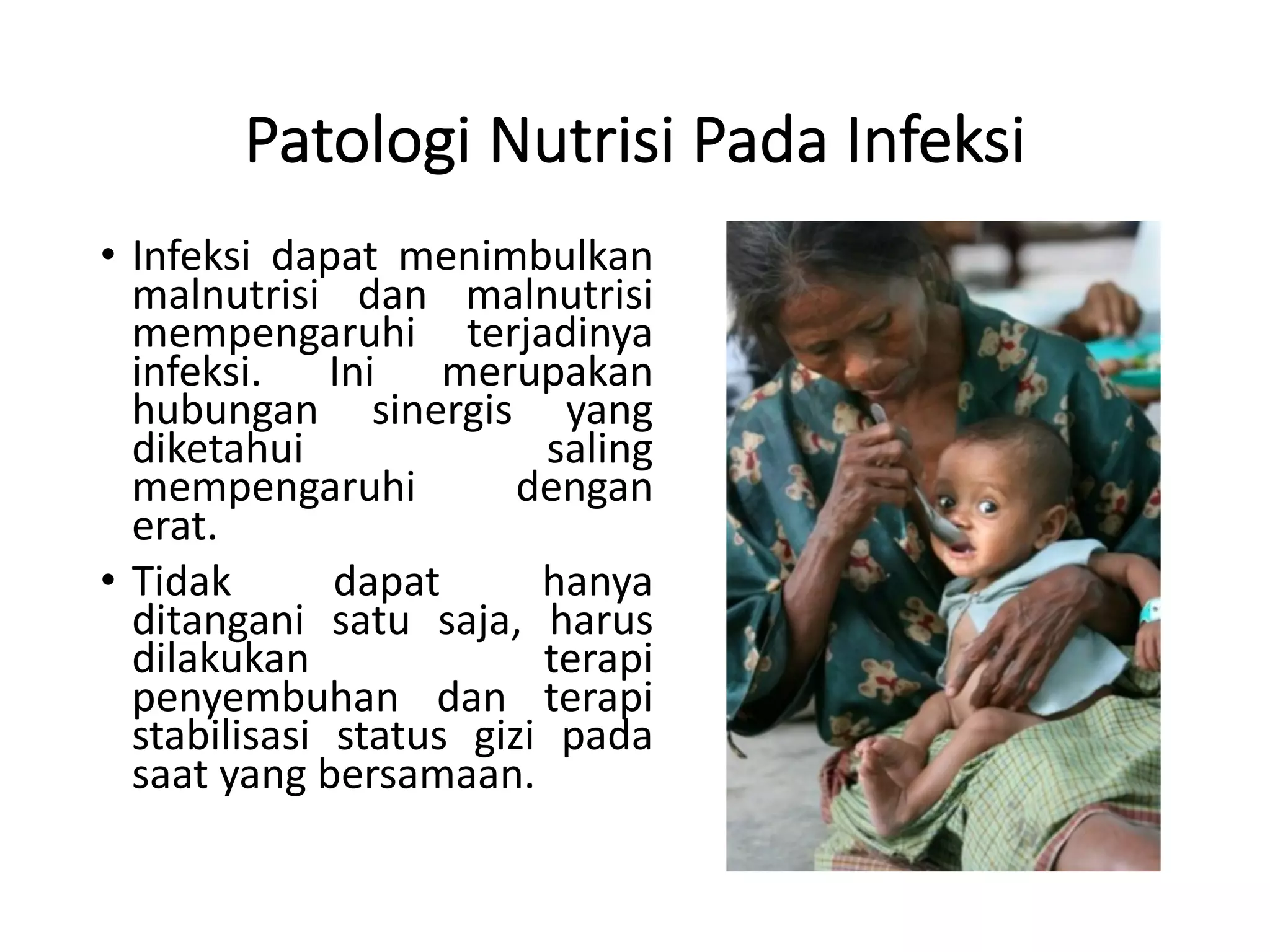 Patologi Nutrisi Pada Infeksi

• Infeksi dapat menimbulkan malnutrisi dan malnutrisi mempengaruhi terjadinya infeksi. Ini merupakan hubungan sinergis yang diketahui saling mempengaruhi dengan erat.

• Tidak dapat hanya ditangani satu saja, harus dilakukan terapi penyembuhan dan terapi stabilisasi status gizi pada saat yang bersamaan.